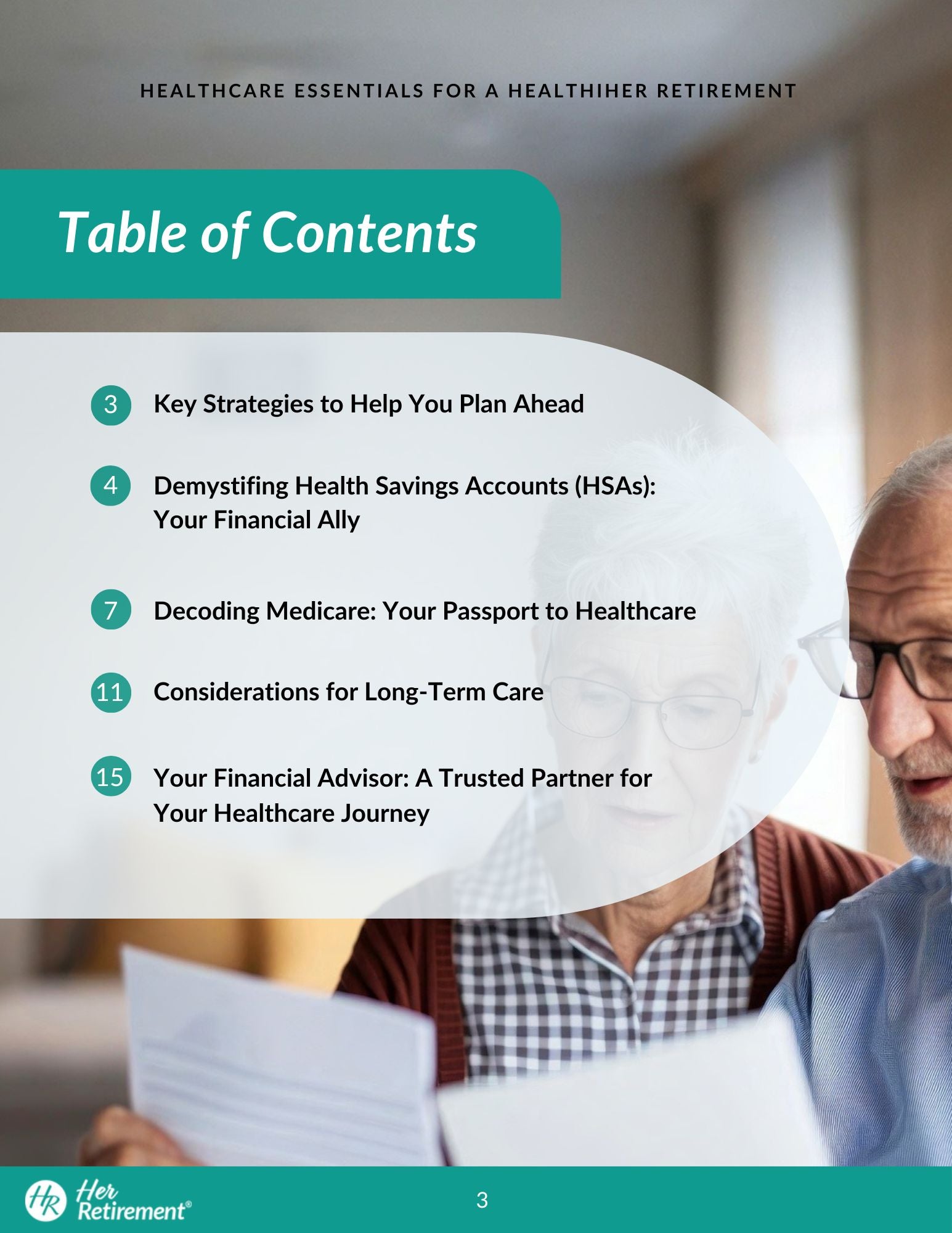 HEALTHCARE ESSENTIALS FOR A HEALTHIHER RETIREMENT

Table of Contents

3 Key Strategies to Help You Plan Ahead

4 Demystifing Health Savings Accounts (HSAs): Your Financial Ally

7 Decoding Medicare: Your Passport to Healthcare

11 Considerations for Long-Term Care

15 Your Financial Advisor: A Trusted Partner for Your Healthcare Journey

HR Her Retirement®

3